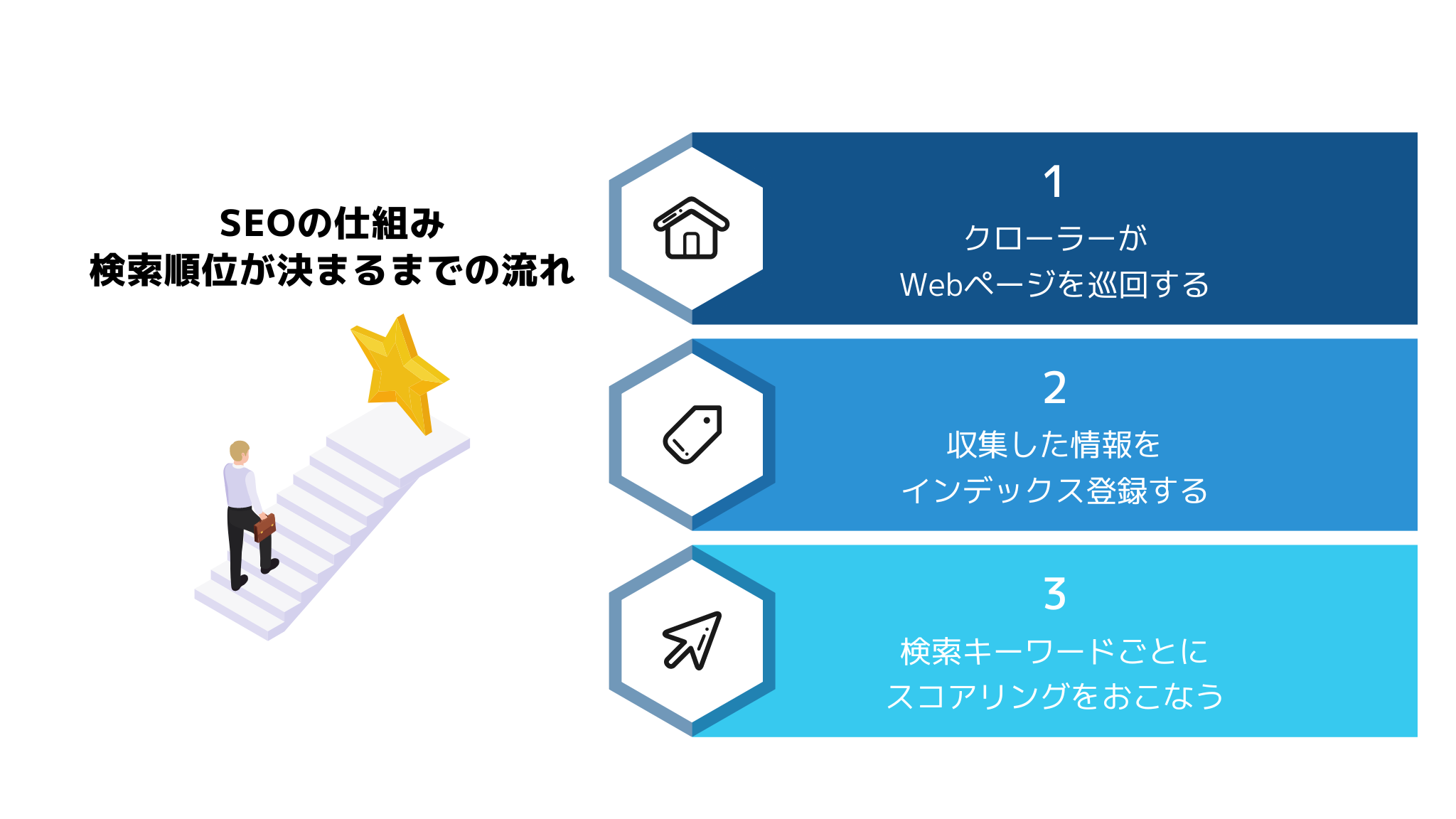 SEOの仕組み
検索順位が決まるまでの流れ

1
クローラーが
Webページを巡回する

2
収集した情報を
インデックス登録する

3
検索キーワードごとに
スコアリングをおこなう